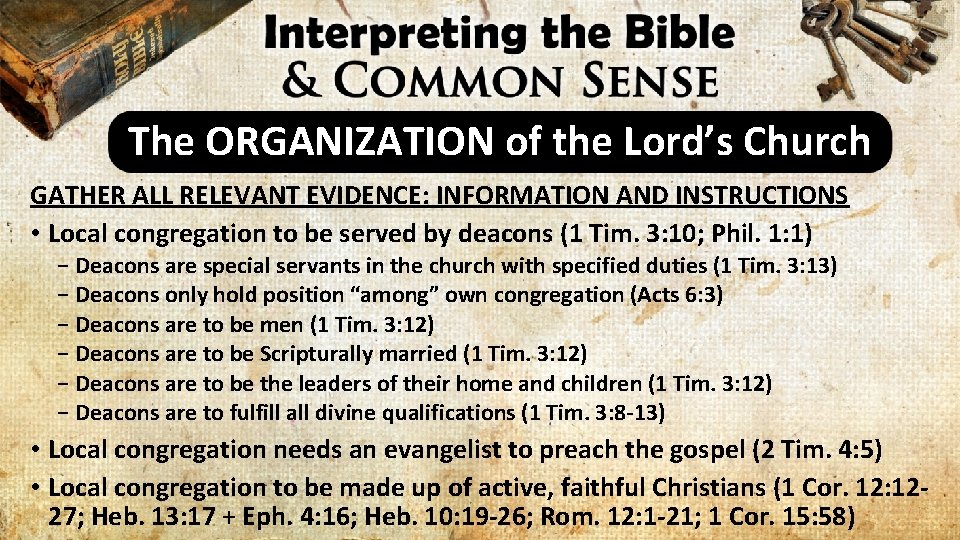 Interpreting the Bible
& COMMON SENSE

The ORGANIZATION of the Lord's Church

GATHER ALL RELEVANT EVIDENCE: INFORMATION AND INSTRUCTIONS

• Local congregation to be served by deacons (1 Tim. 3:10; Phil. 1:1)
  − Deacons are special servants in the church with specified duties (1 Tim. 3:13)
  − Deacons only hold position "among" own congregation (Acts 6:3)
  − Deacons are to be men (1 Tim. 3:12)
  − Deacons are to be Scripturally married (1 Tim. 3:12)
  − Deacons are to be the leaders of their home and children (1 Tim. 3:12)
  − Deacons are to fulfill all divine qualifications (1 Tim. 3:8-13)
• Local congregation needs an evangelist to preach the gospel (2 Tim. 4:5)
• Local congregation to be made up of active, faithful Christians (1 Cor. 12:12-27; Heb. 13:17 + Eph. 4:16; Heb. 10:19-26; Rom. 12:1-21; 1 Cor. 15:58)